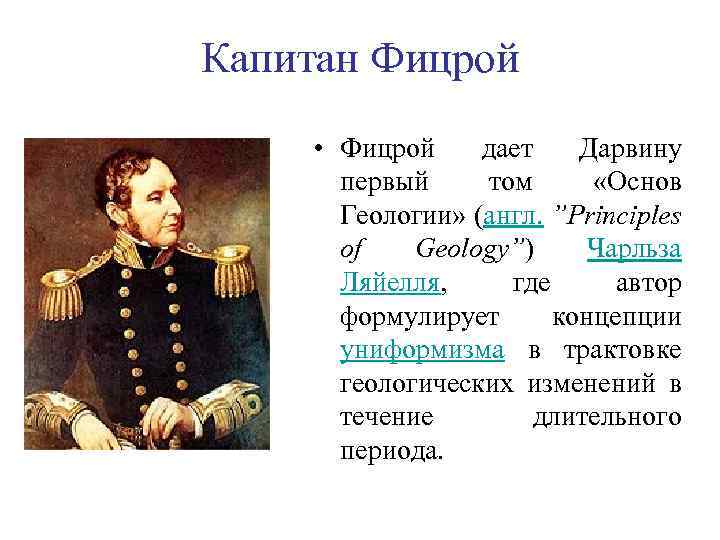 Капитан Фицрой

• Фицрой дает Дарвину первый том «Основ Геологии» (англ. "Principles of Geology") Чарльза Ляйелля, где автор формулирует концепции униформизма в трактовке геологических изменений в течение длительного периода.